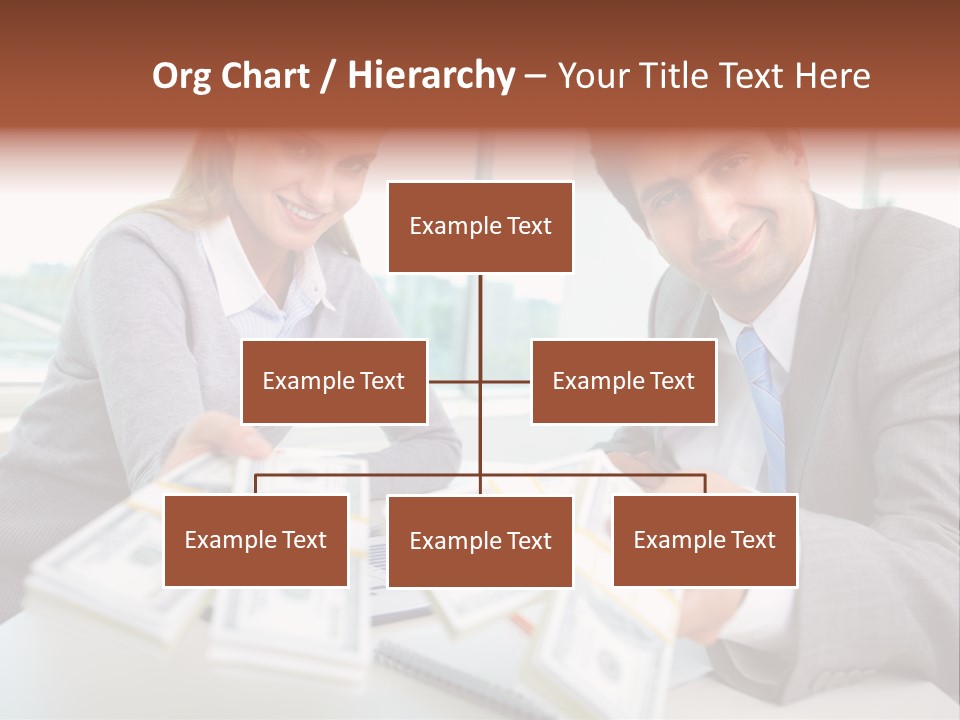 Org Chart / Hierarchy – Your Title Text Here

Example Text

Example Text

Example Text

Example Text

Example Text

Example Text